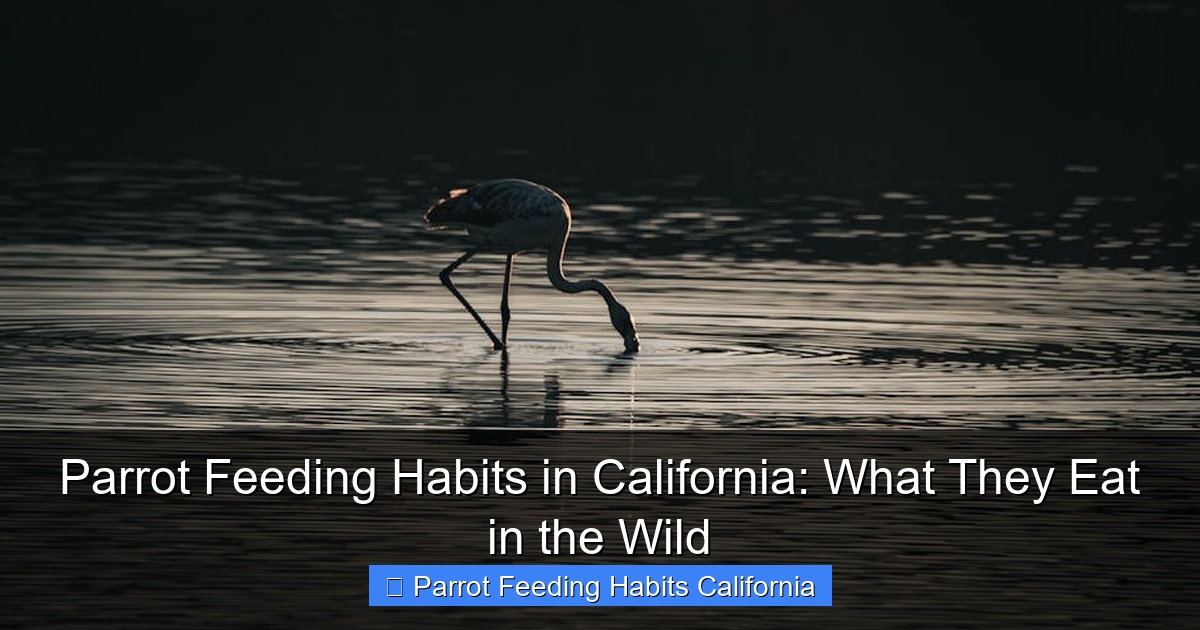 Parrot Feeding Habits in California: What They Eat in the Wild

Parrot Feeding Habits California